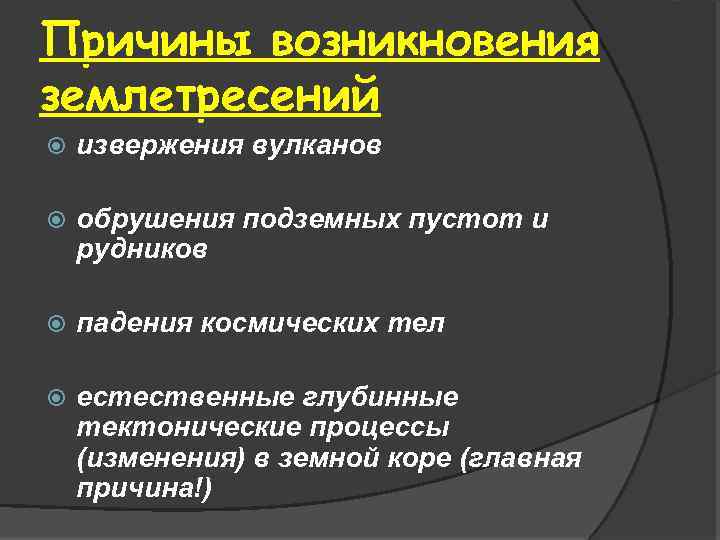 Причины возникновения землетресений

извержения вулканов

обрушения подземных пустот и рудников

падения космических тел

естественные глубинные тектонические процессы (изменения) в земной коре (главная причина!)